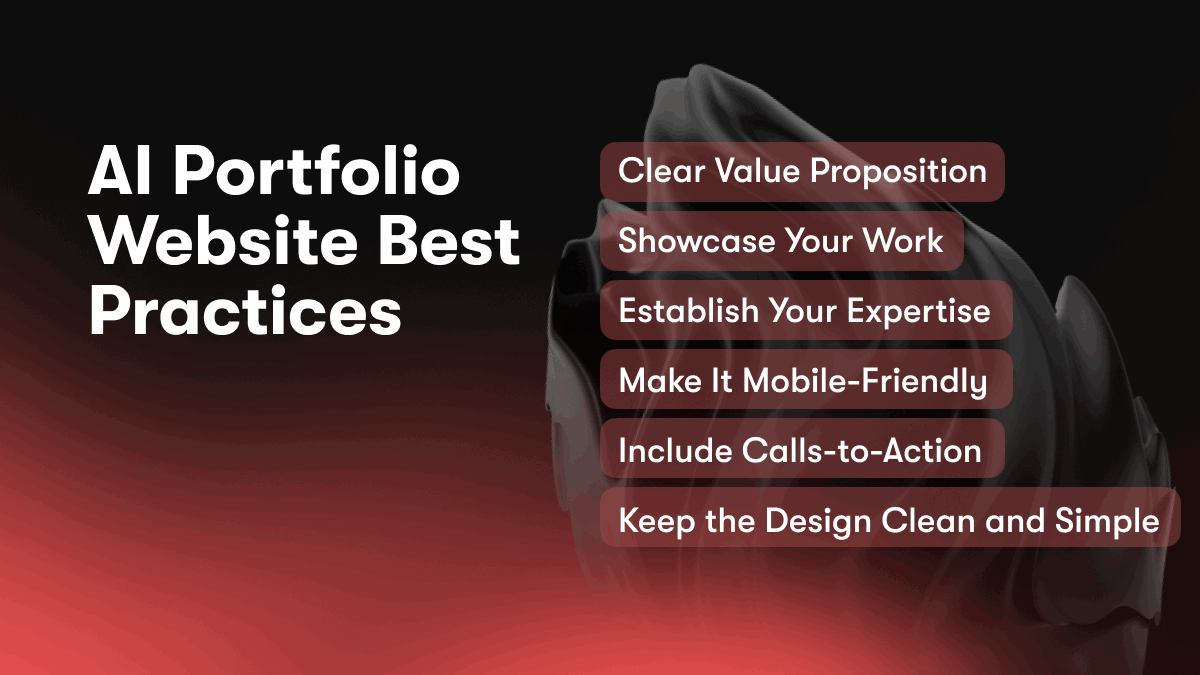 AI Portfolio Website Best Practices

Clear Value Proposition

Showcase Your Work

Establish Your Expertise

Make It Mobile-Friendly

Include Calls-to-Action

Keep the Design Clean and Simple